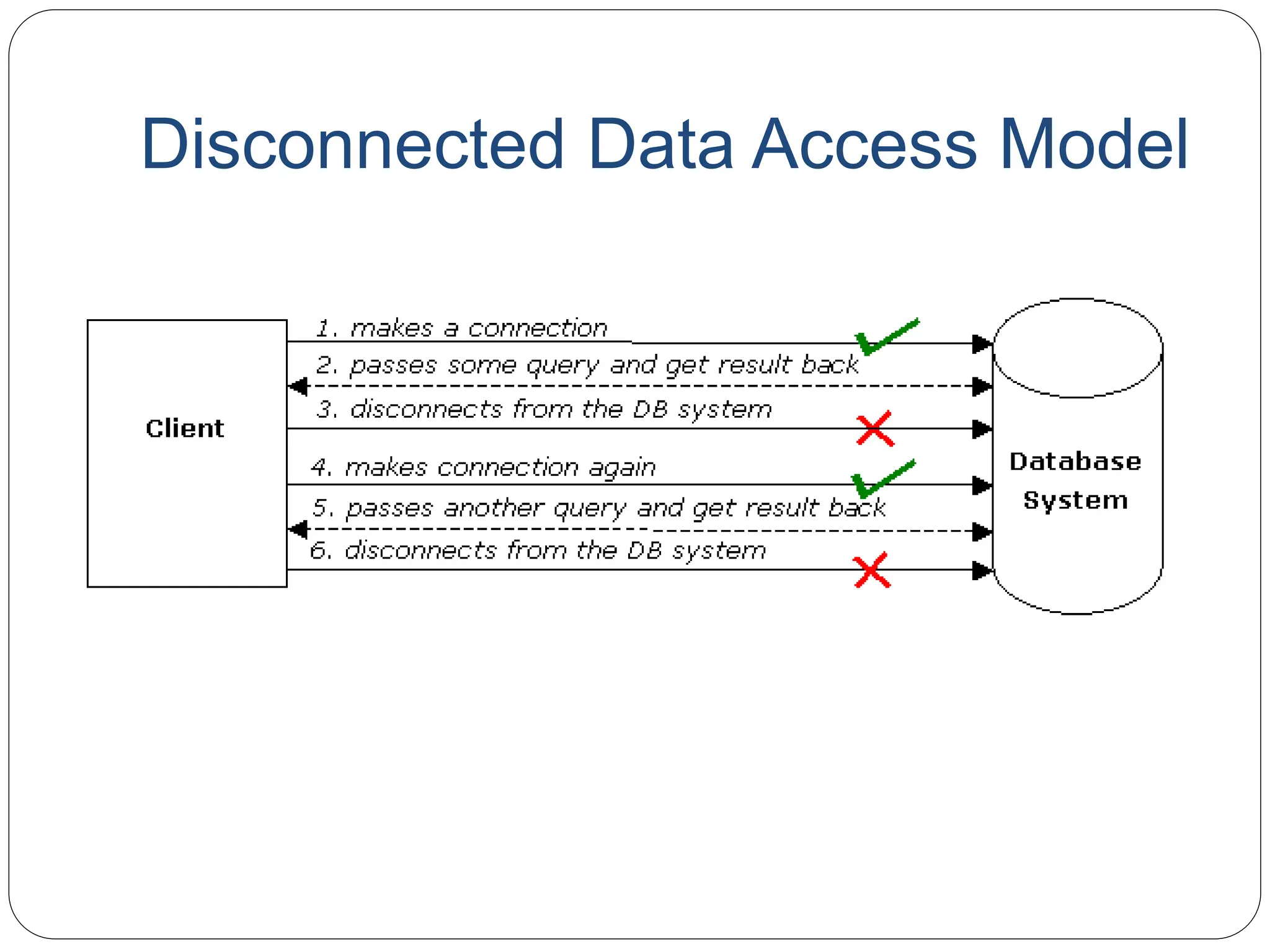 Disconnected Data Access Model

Client

1. makes a connection

2. passes some query and get result back

3. disconnects from the DB system

4. makes connection again

5. passes another query and get result back

6. disconnects from the DB system

Database System